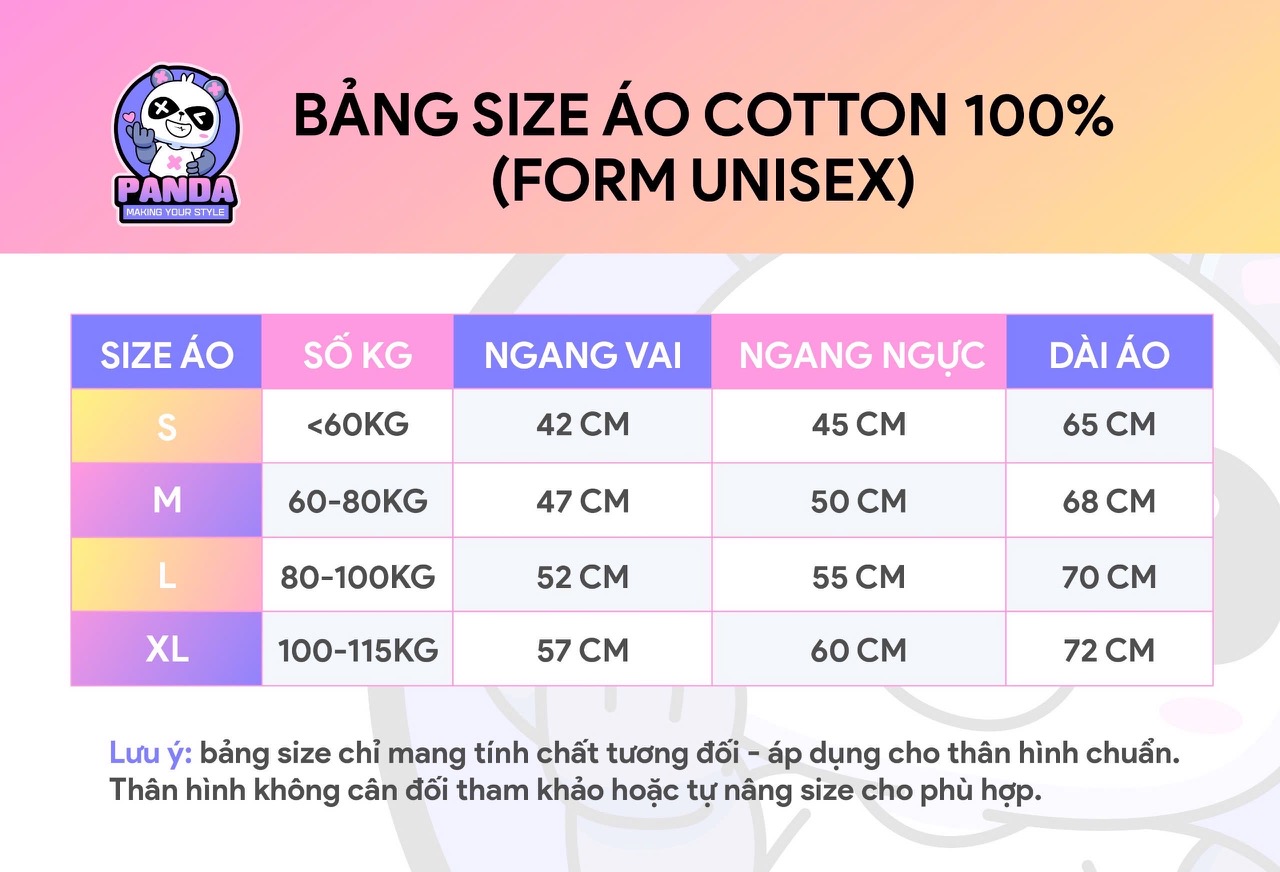 PANDA
MAKING YOUR STYLE

BẢNG SIZE ÁO COTTON 100%
(FORM UNISEX)

| SIZE ÁO | SỐ KG | NGANG VAI | NGANG NGỰC | DÀI ÁO |
|---|---|---|---|---|
| S | <60KG | 42 CM | 45 CM | 65 CM |
| M | 60-80KG | 47 CM | 50 CM | 68 CM |
| L | 80-100KG | 52 CM | 55 CM | 70 CM |
| XL | 100-115KG | 57 CM | 60 CM | 72 CM |

Lưu ý: bảng size chỉ mang tính chất tương đối - áp dụng cho thân hình chuẩn. Thân hình không cân đối tham khảo hoặc tự nâng size cho phù hợp.